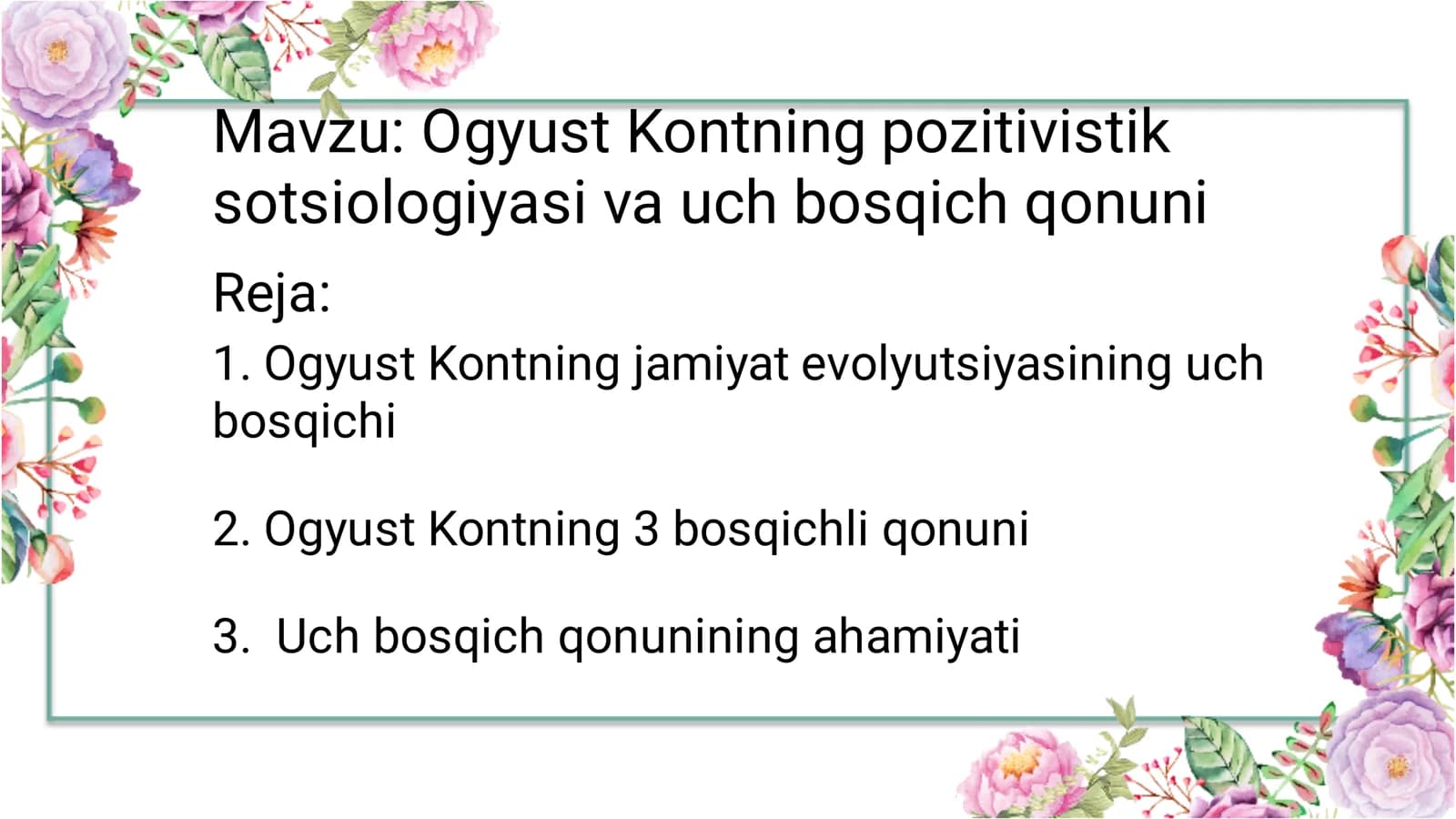 Mavzu: Ogyust Kontning pozitivistik sotsiologiyasi va uch bosqich qonuni

Reja:

1. Ogyust Kontning jamiyat evolyutsiyasining uch bosqichi

2. Ogyust Kontning 3 bosqichli qonuni

3. Uch bosqich qonunining ahamiyati